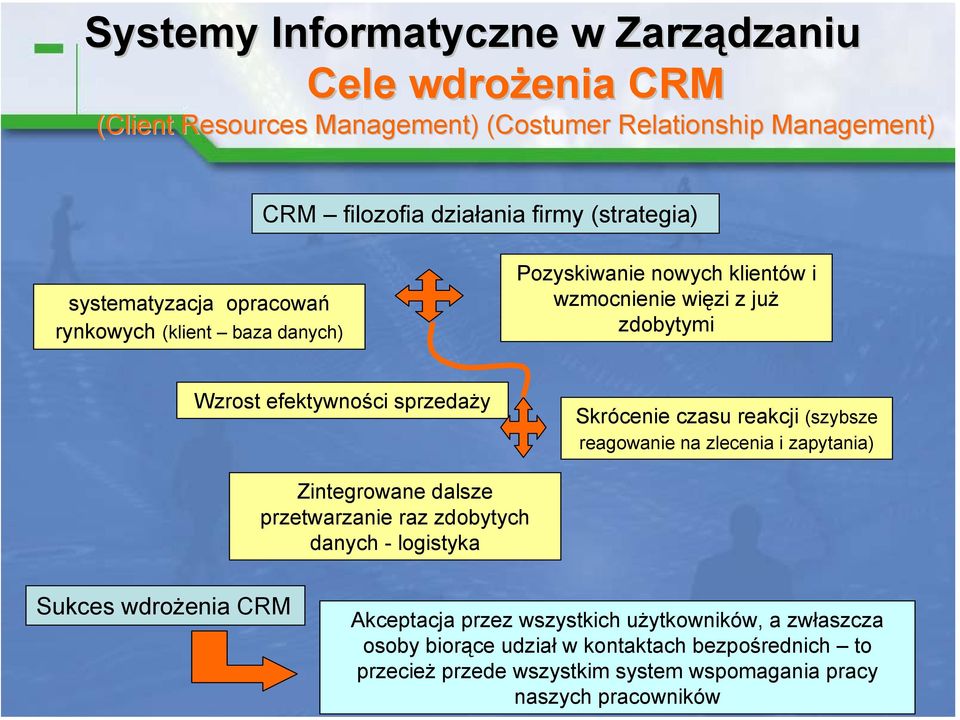 Systemy Informatyczne w Zarządzaniu
Cele wdrożenia CRM
(Client Resources Management) (Costumer Relationship Management)

CRM – filozofia działania firmy (strategia)

systematyzacja opracowań rynkowych (klient – baza danych)

Pozyskiwanie nowych klientów i wzmocnienie więzi z już zdobytymi

Wzrost efektywności sprzedaży

Skrócenie czasu reakcji (szybsze reagowanie na zlecenia i zapytania)

Zintegrowane dalsze przetwarzanie raz zdobytych danych - logistyka

Sukces wdrożenia CRM

Akceptacja przez wszystkich użytkowników, a zwłaszcza osoby biorące udział w kontaktach bezpośrednich – to przecież przede wszystkim system wspomagania pracy naszych pracowników